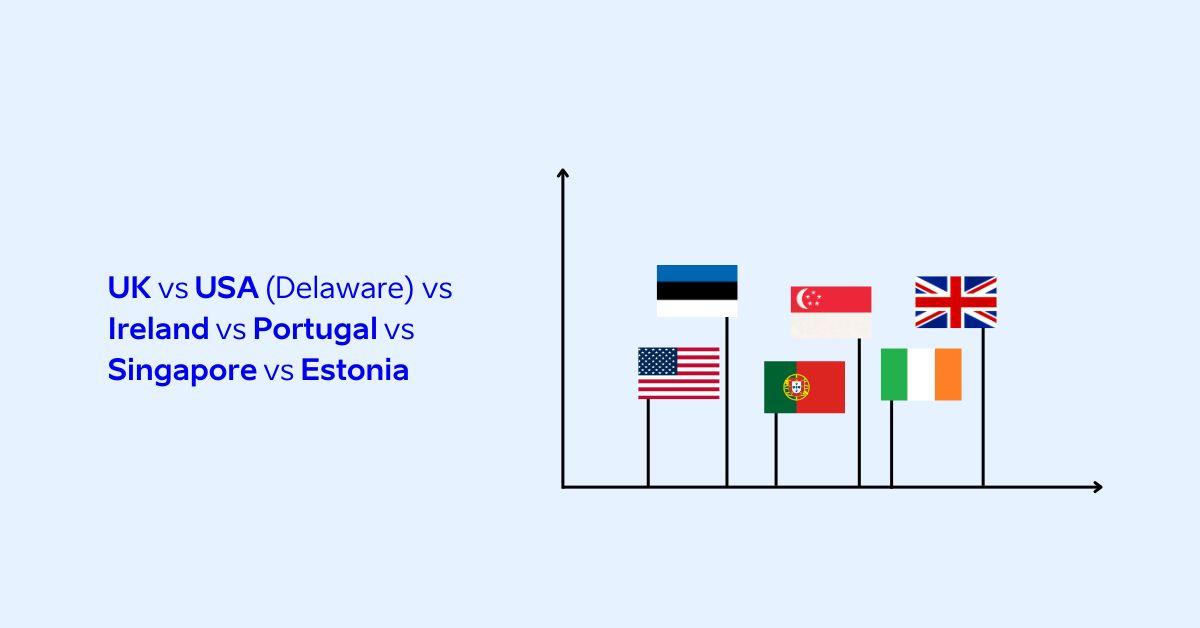 UK vs USA (Delaware) vs Ireland vs Portugal vs Singapore vs Estonia